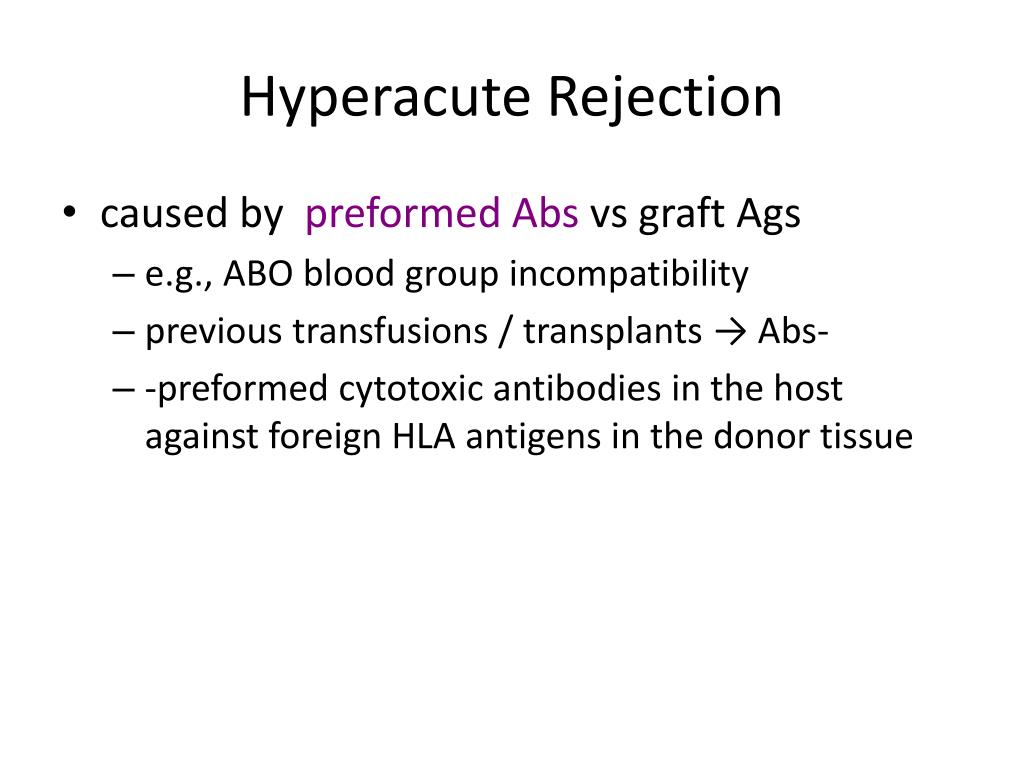 Hyperacute Rejection

• caused by preformed Abs vs graft Ags
– e.g., ABO blood group incompatibility
– previous transfusions / transplants → Abs-
– -preformed cytotoxic antibodies in the host against foreign HLA antigens in the donor tissue